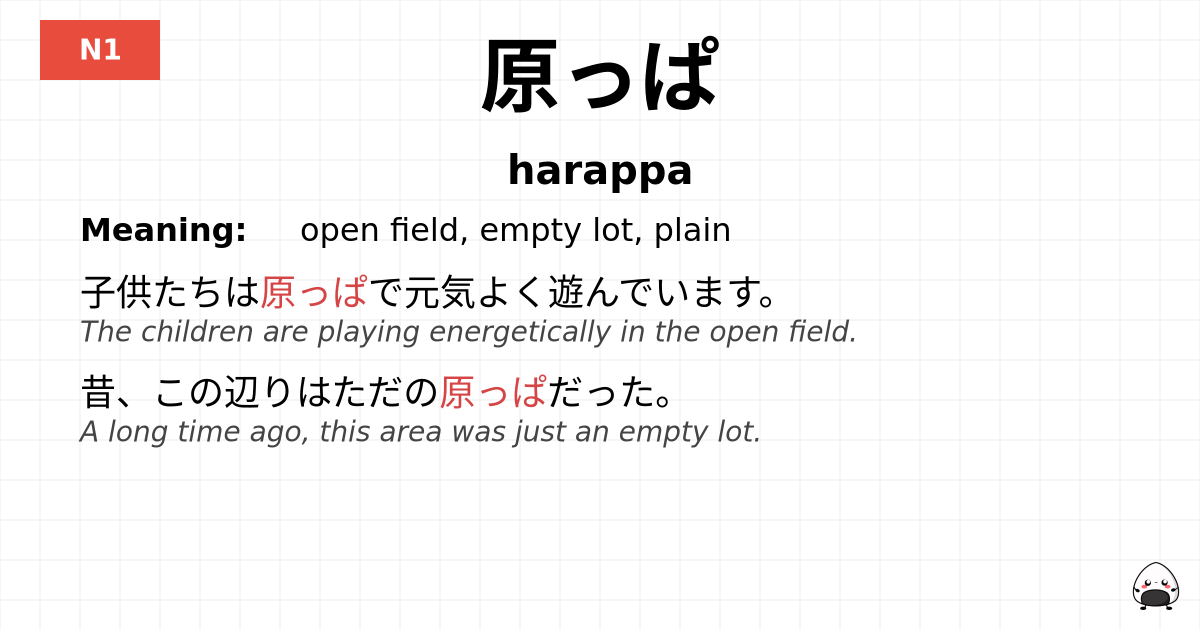 N1

原っぱ

harappa

Meaning: open field, empty lot, plain

子供たちは原っぱで元気よく遊んでいます。
The children are playing energetically in the open field.

昔、この辺りはただの原っぱだった。
A long time ago, this area was just an empty lot.